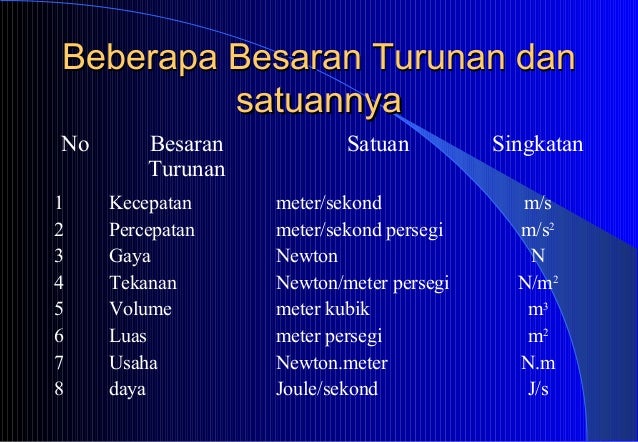 Beberapa Besaran Turunan dan satuannya

| No | Besaran Turunan | Satuan | Singkatan |
|---|---|---|---|
| 1 | Kecepatan | meter/sekond | m/s |
| 2 | Percepatan | meter/sekond persegi | $m/s^2$ |
| 3 | Gaya | Newton | N |
| 4 | Tekanan | Newton/meter persegi | $N/m^2$ |
| 5 | Volume | meter kubik | $m^3$ |
| 6 | Luas | meter persegi | $m^2$ |
| 7 | Usaha | Newton.meter | N.m |
| 8 | daya | Joule/sekond | J/s |